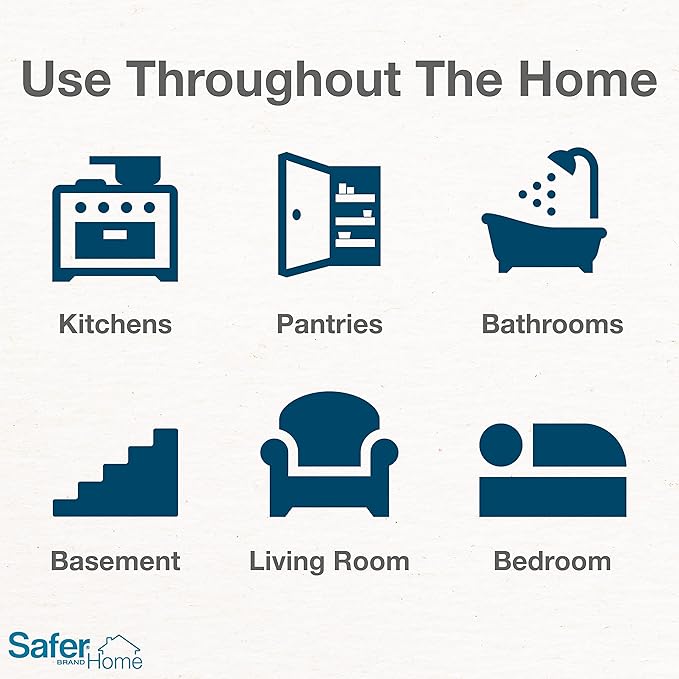 Use Throughout The Home

Kitchens

Pantries

Bathrooms

Basement

Living Room

Bedroom

Safer BRAND Home